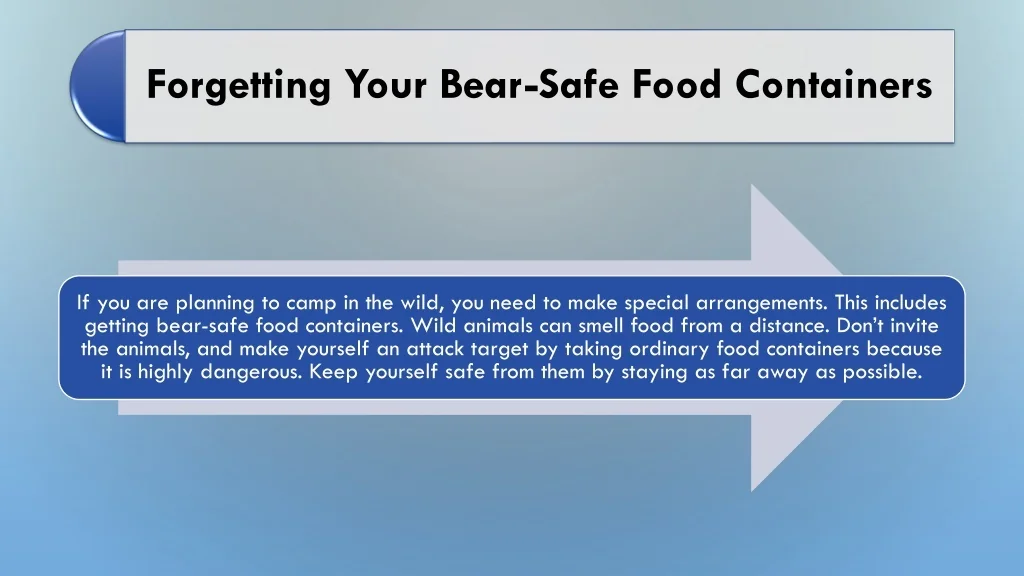 Forgetting Your Bear-Safe Food Containers

If you are planning to camp in the wild, you need to make special arrangements. This includes getting bear-safe food containers. Wild animals can smell food from a distance. Don't invite the animals, and make yourself an attack target by taking ordinary food containers because it is highly dangerous. Keep yourself safe from them by staying as far away as possible.